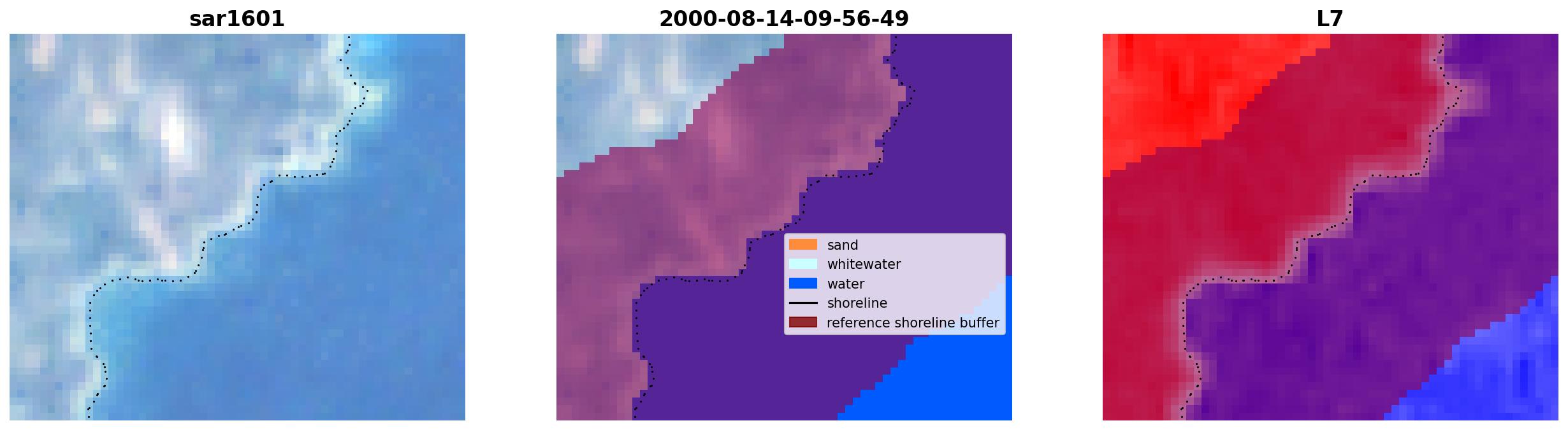 sar1601

2000-08-14-09-56-49

sand
whitewater
water
shoreline
reference shoreline buffer

L7